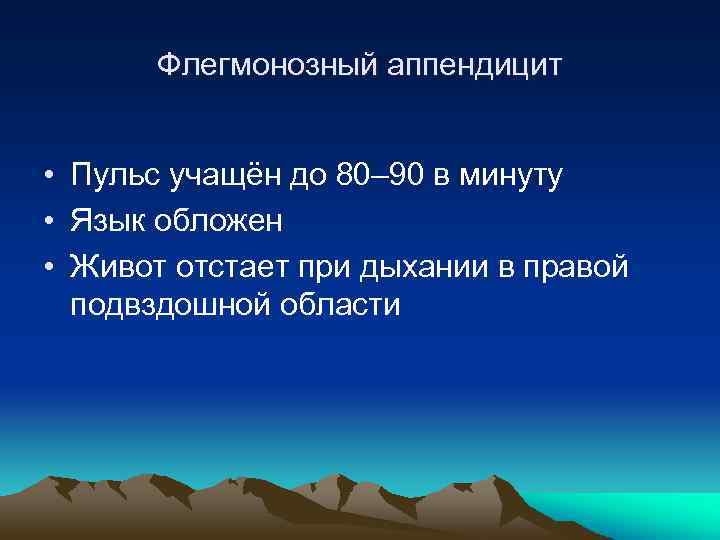 Флегмонозный аппендицит

• Пульс учащён до 80–90 в минуту
• Язык обложен
• Живот отстает при дыхании в правой подвздошной области